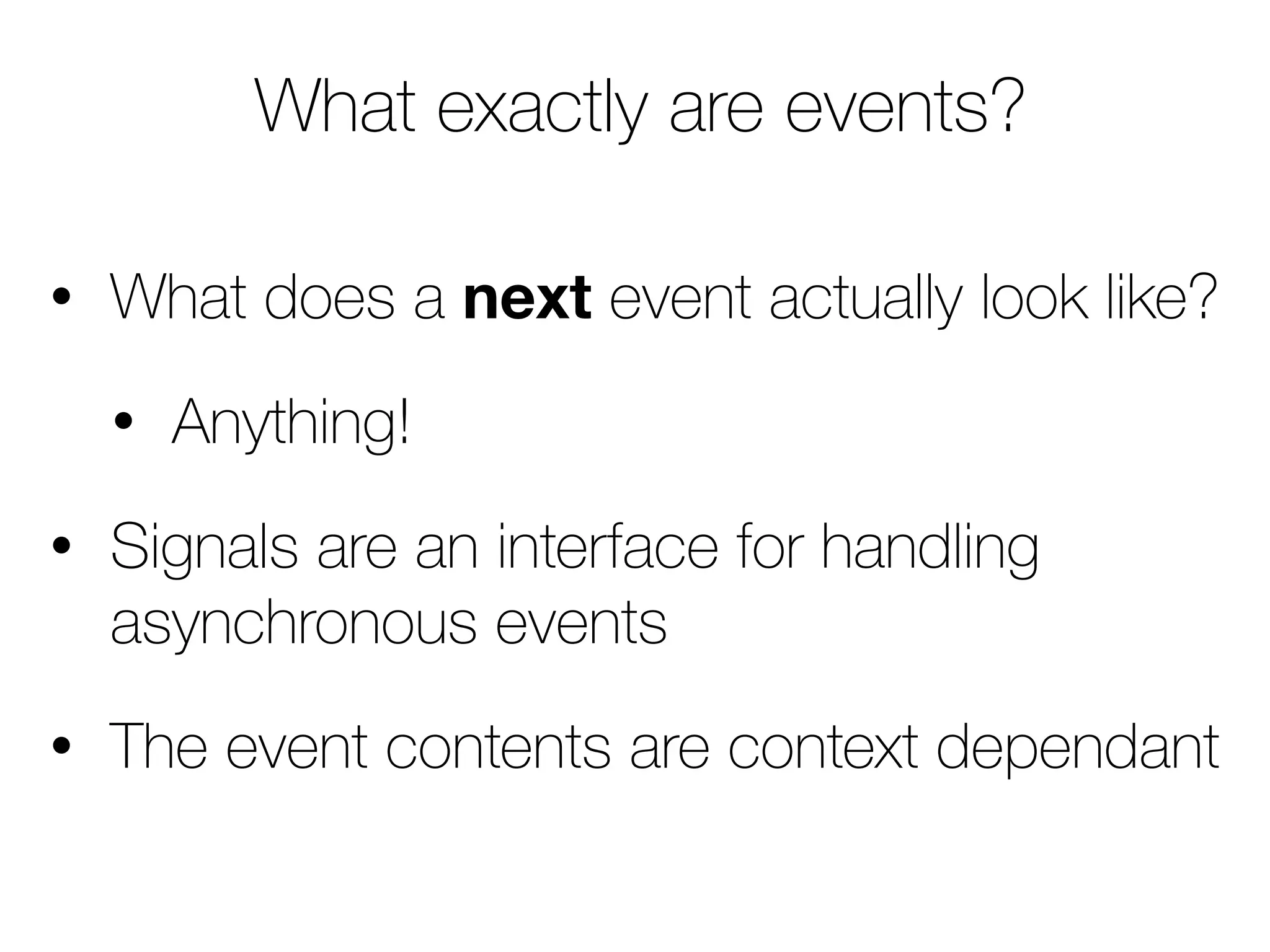 What exactly are events?

• What does a **next** event actually look like?

• Anything!

• Signals are an interface for handling asynchronous events

• The event contents are context dependant